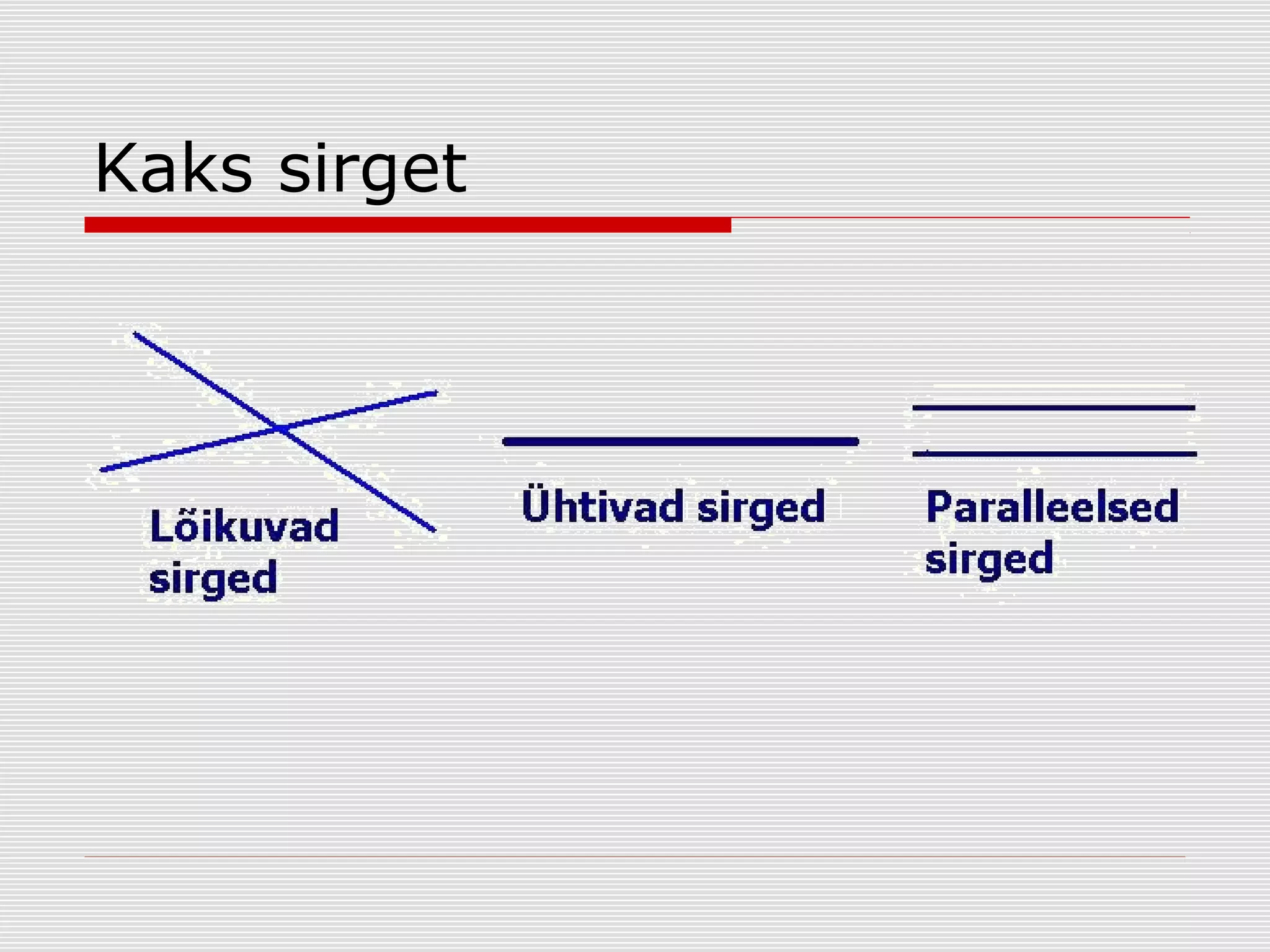 Kaks sirget

Lõikuvad sirged

Ühtivad sirged

Paralleelsed sirged